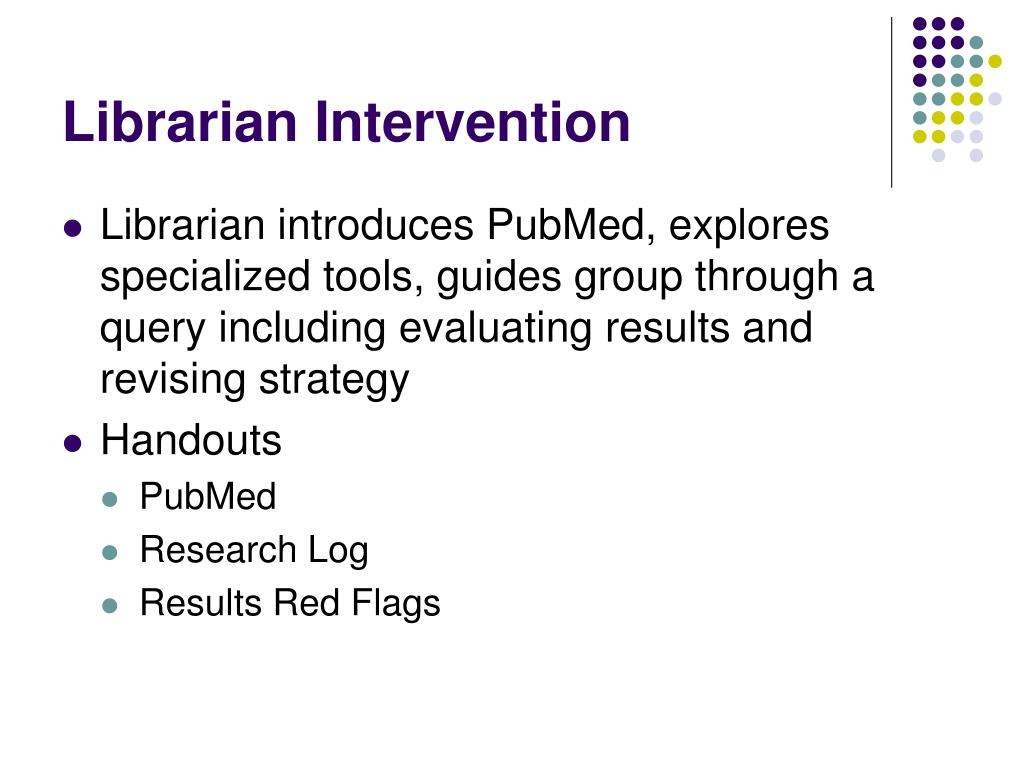 Librarian Intervention

- Librarian introduces PubMed, explores specialized tools, guides group through a query including evaluating results and revising strategy
- Handouts
  - PubMed
  - Research Log
  - Results Red Flags